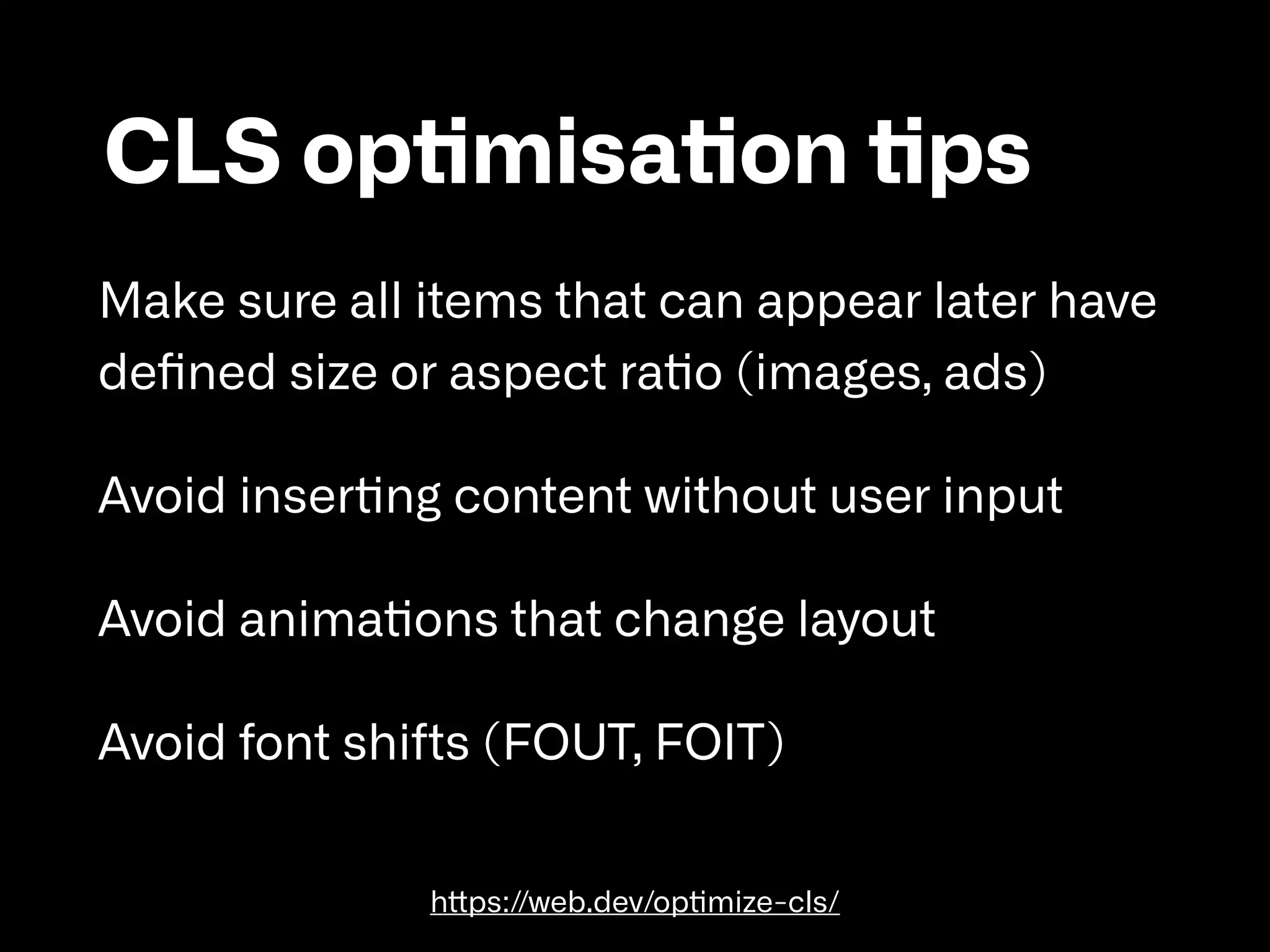 CLS optimisation tips

Make sure all items that can appear later have defined size or aspect ratio (images, ads)

Avoid inserting content without user input

Avoid animations that change layout

Avoid font shifts (FOUT, FOIT)

https://web.dev/optimize-cls/